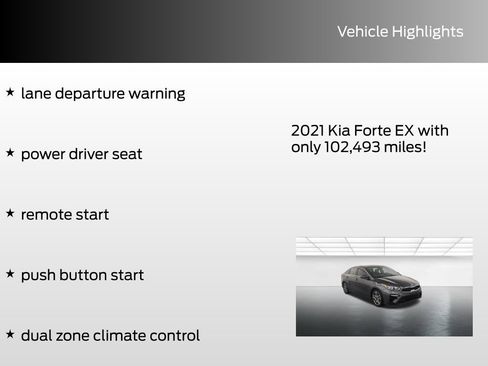 Vehicle Highlights

★ lane departure warning

★ power driver seat

★ remote start

★ push button start

★ dual zone climate control

2021 Kia Forte EX with only 102,493 miles!